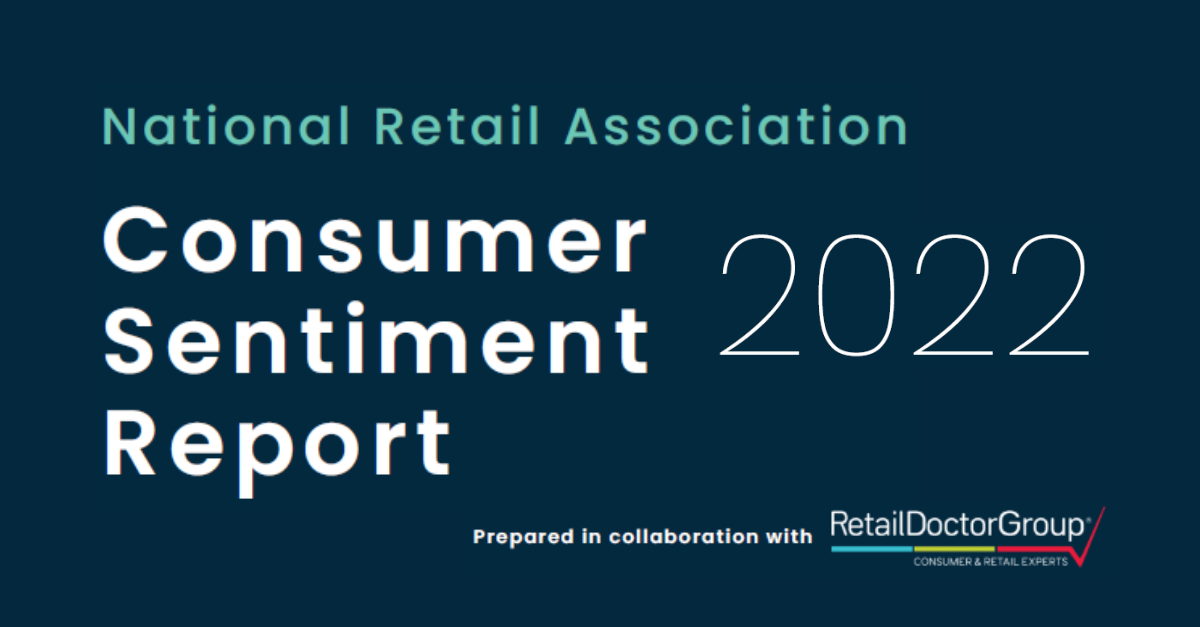 National Retail Association

Consumer Sentiment Report

2022

Prepared in collaboration with RetailDoctorGroup®

CONSUMER & RETAIL EXPERTS